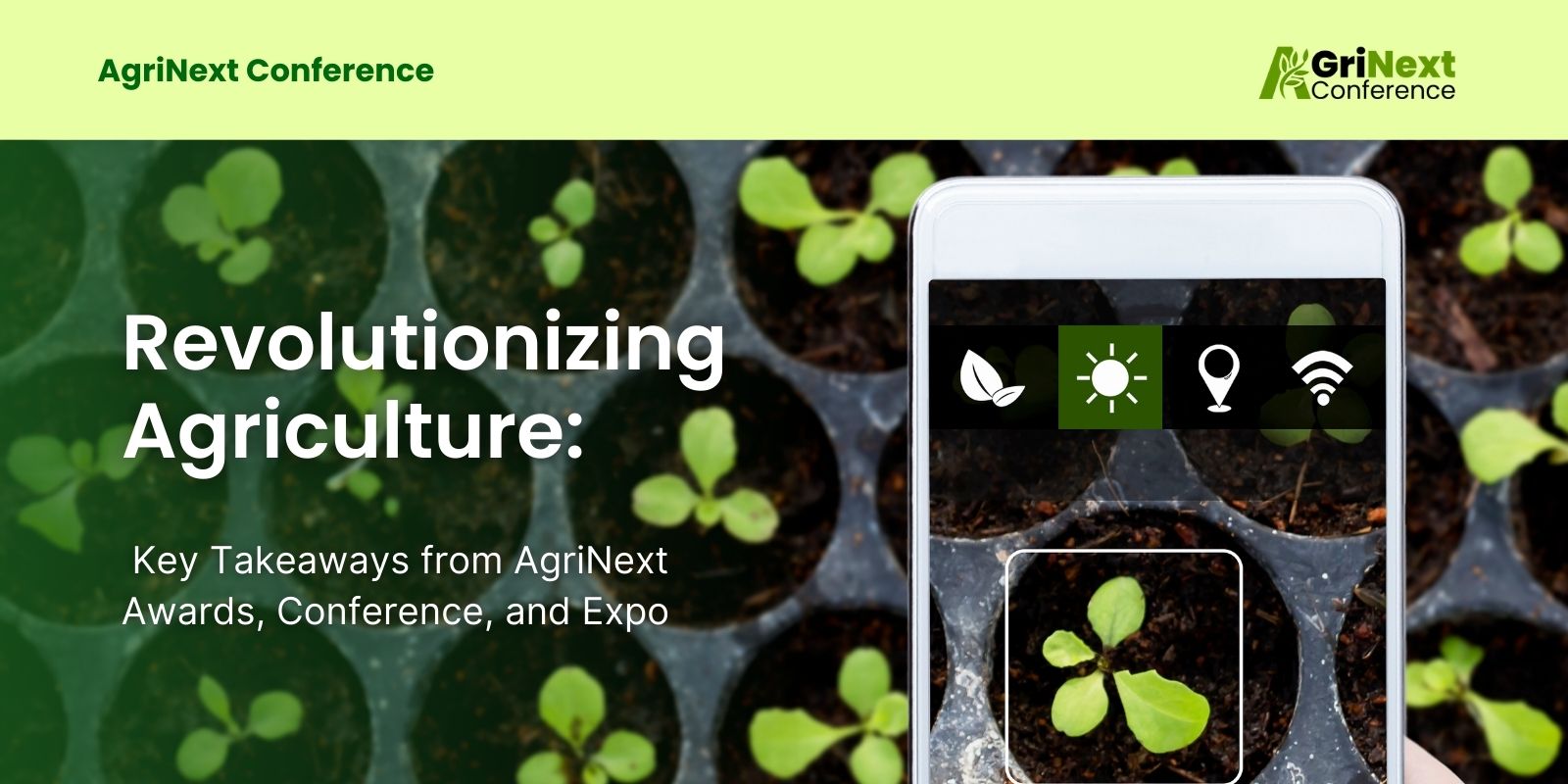 AgriNext Conference

AGriNext Conference

Revolutionizing Agriculture:

Key Takeaways from AgriNext Awards, Conference, and Expo